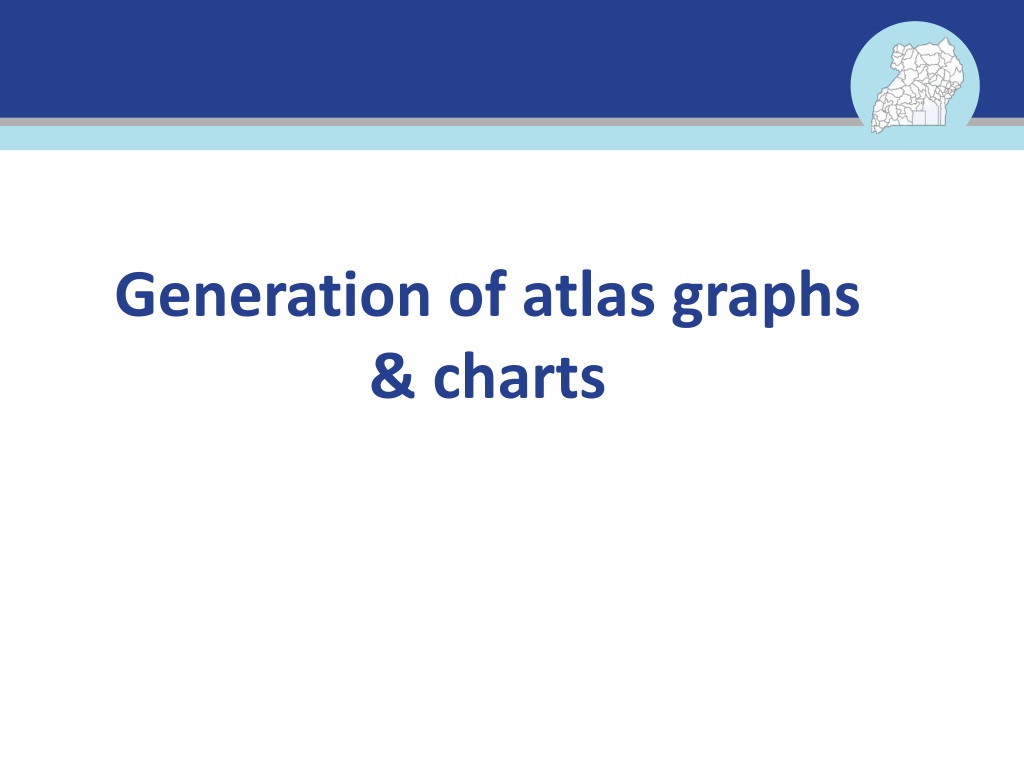 Generation of atlas graphs & charts